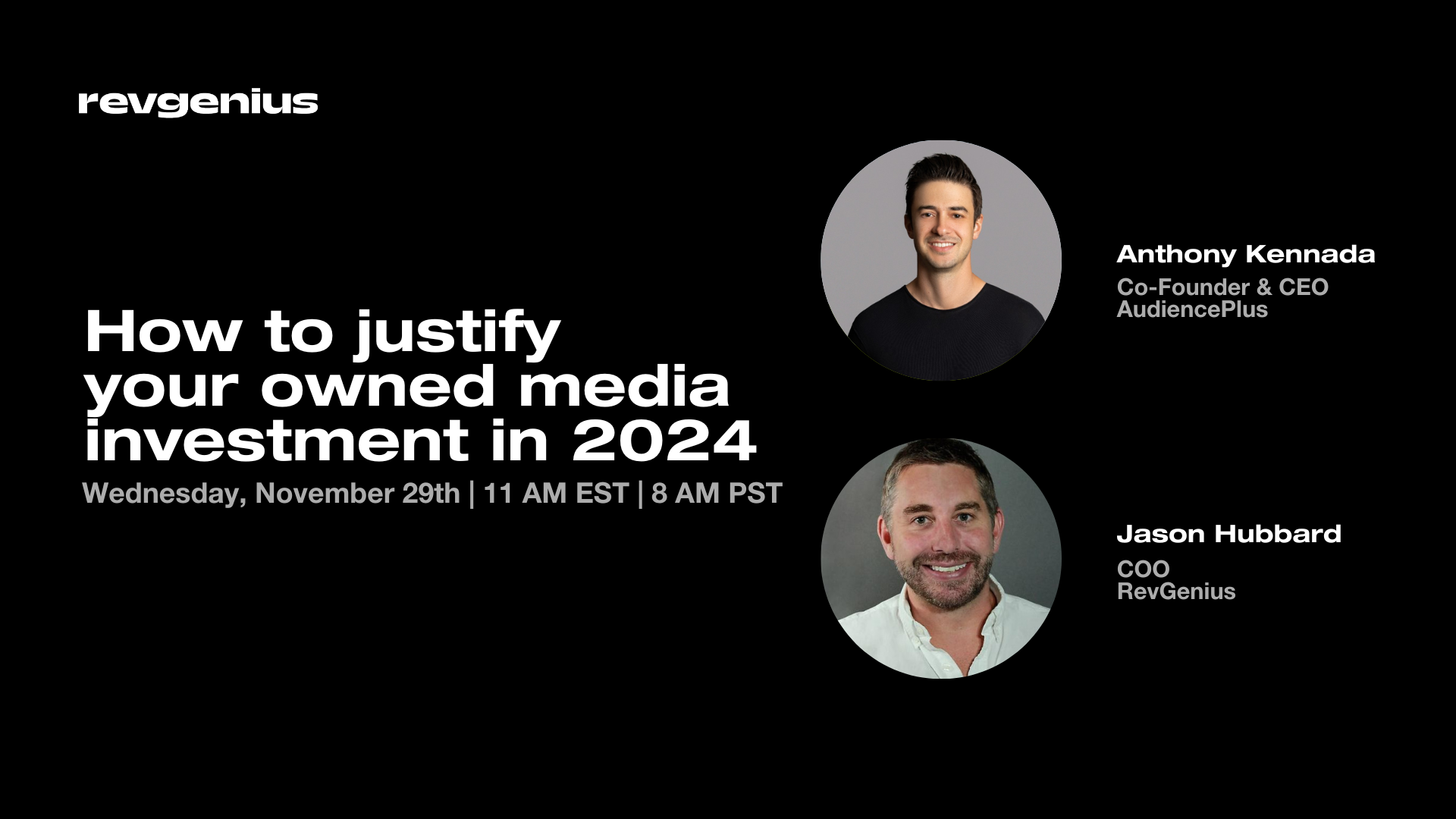 revgenius

How to justify your owned media investment in 2024

Wednesday, November 29th | 11 AM EST | 8 AM PST

Anthony Kennada
Co-Founder & CEO
AudiencePlus

Jason Hubbard
COO
RevGenius